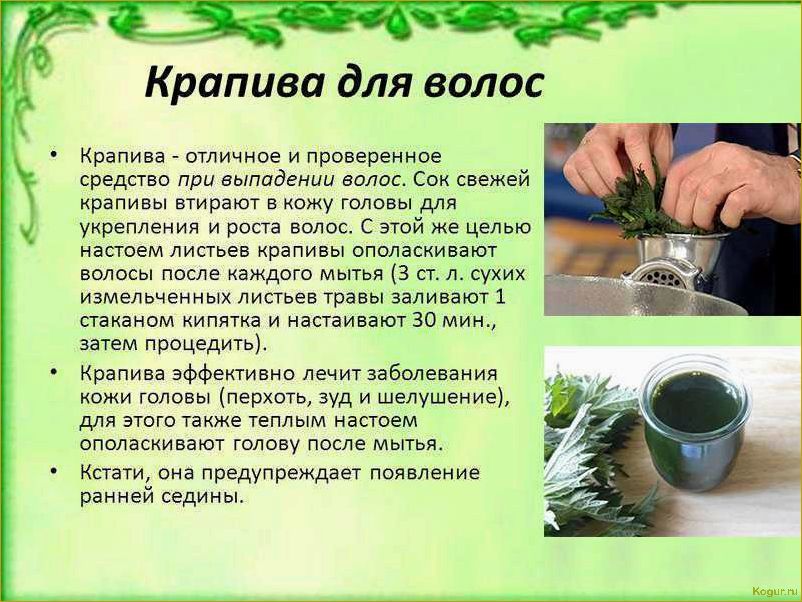 Крапива для волос

• Крапива - отличное и проверенное средство при выпадении волос. Сок свежей крапивы втирают в кожу головы для укрепления и роста волос. С этой же целью настоем листьев крапивы ополаскивают волосы после каждого мытья (3 ст. л. сухих измельченных листьев травы заливают 1 стаканом кипятка и настаивают 30 мин., затем процедить).

• Крапива эффективно лечит заболевания кожи головы (перхоть, зуд и шелушение), для этого также теплым настоем ополаскивают голову после мытья.

• Кстати, она предупреждает появление ранней седины.

Kogur.ru